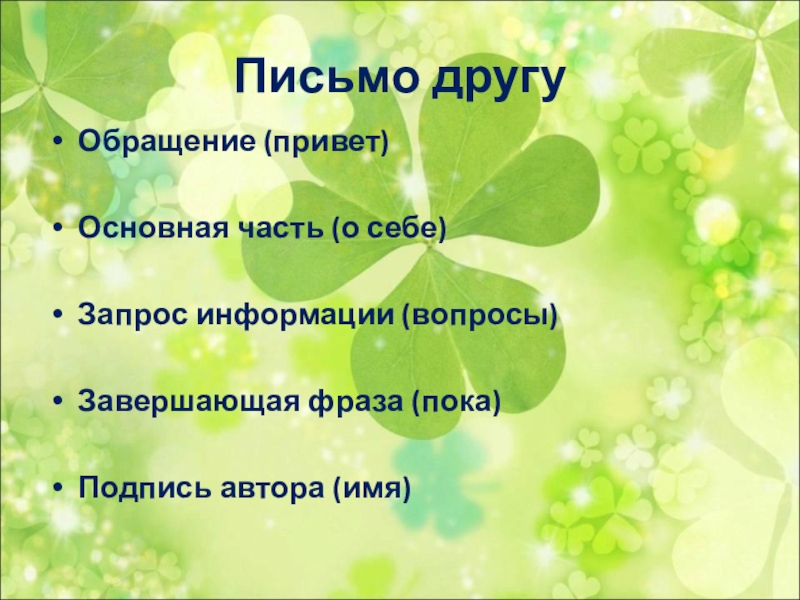 Письмо другу

• Обращение (привет)

• Основная часть (о себе)

• Запрос информации (вопросы)

• Завершающая фраза (пока)

• Подпись автора (имя)